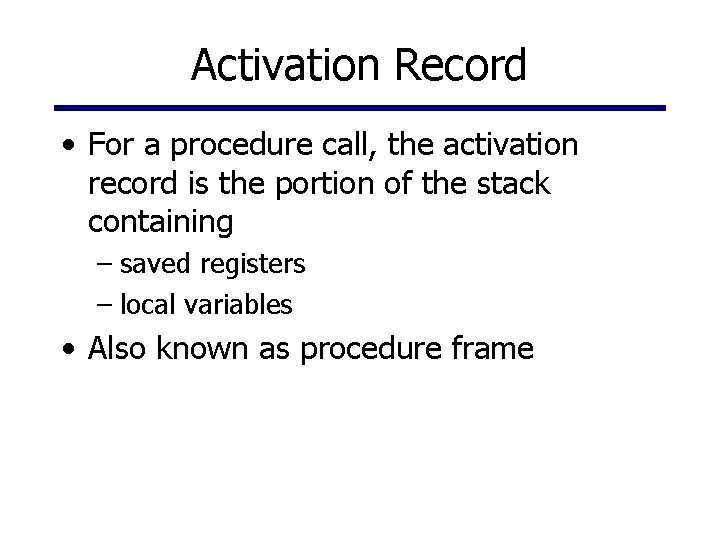 Activation Record

• For a procedure call, the activation record is the portion of the stack containing
– saved registers
– local variables

• Also known as procedure frame